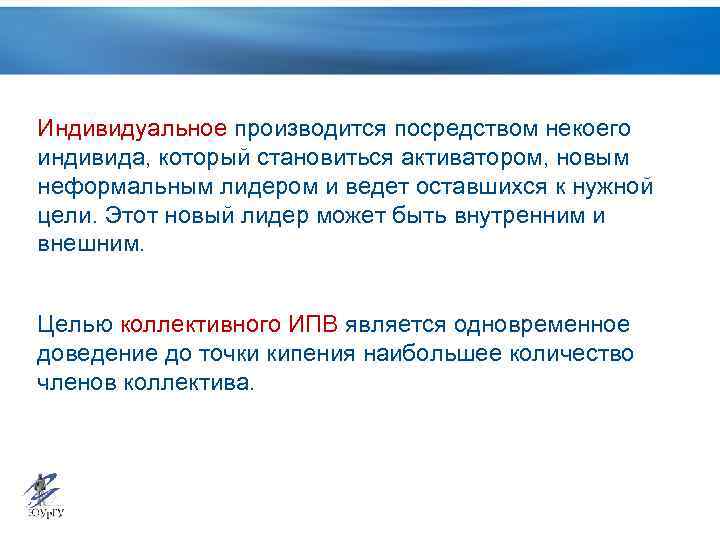 Индивидуальное производится посредством некоего индивида, который становиться активатором, новым неформальным лидером и ведет оставшихся к нужной цели. Этот новый лидер может быть внутренним и внешним.

Целью коллективного ИПВ является одновременное доведение до точки кипения наибольшее количество членов коллектива.

ЮУрГУ